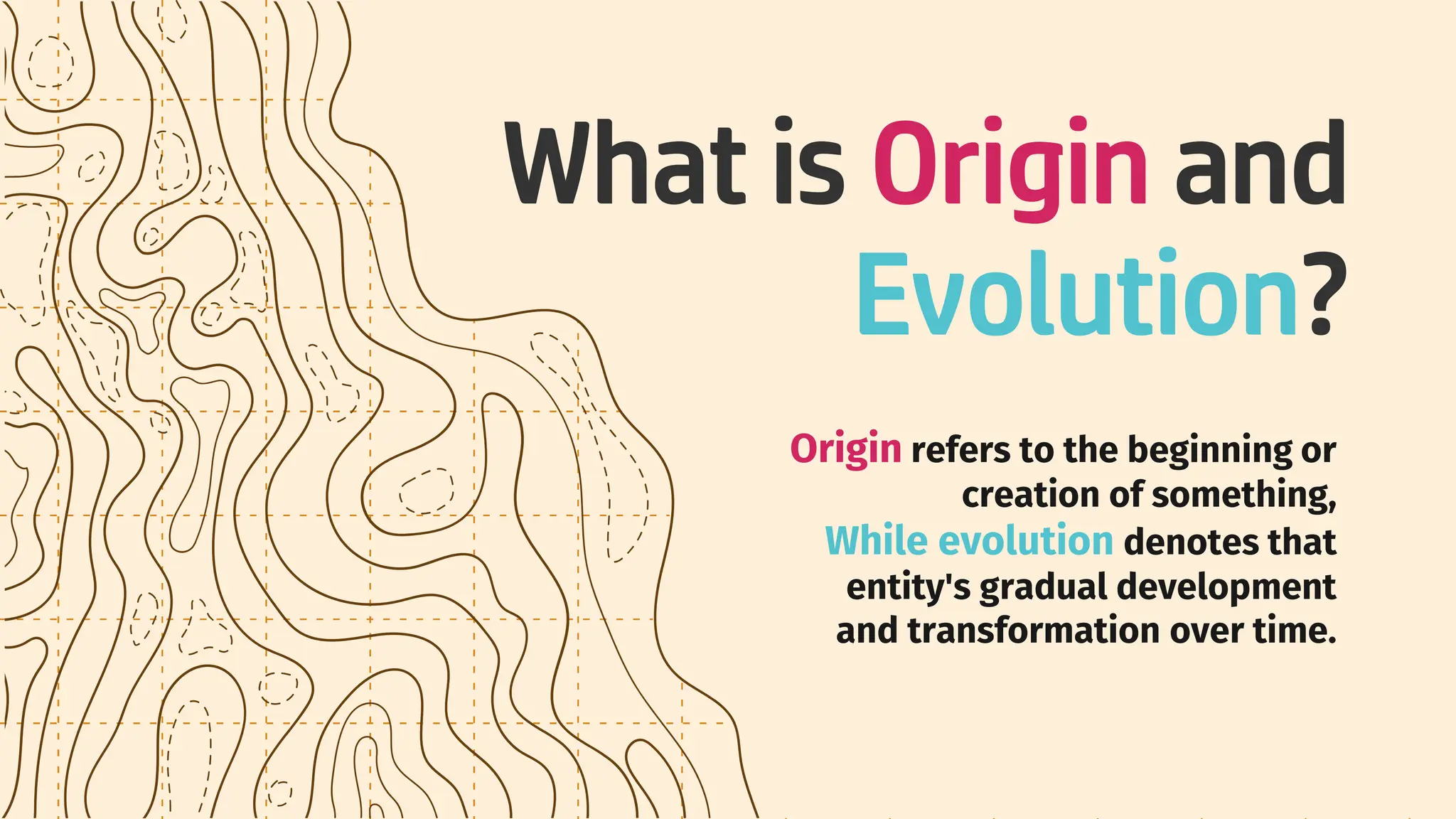 What is Origin and Evolution?

Origin refers to the beginning or creation of something, While evolution denotes that entity's gradual development and transformation over time.